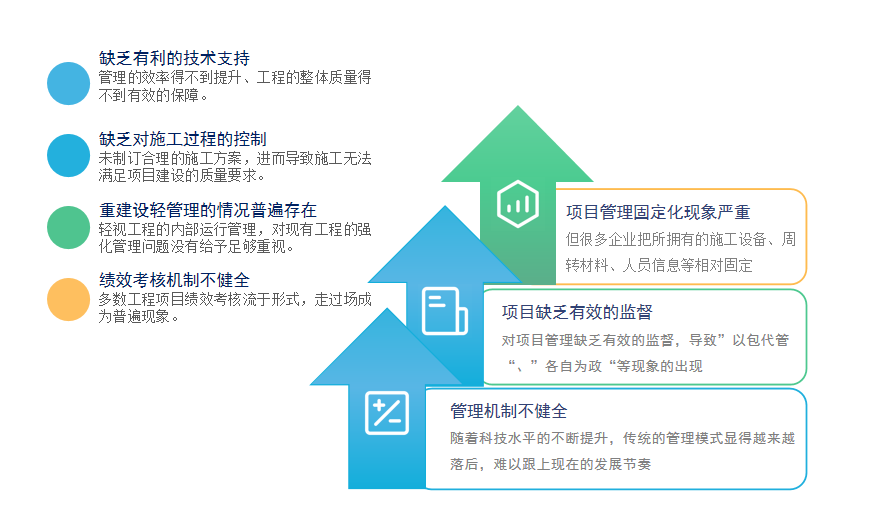 缺乏有利的技术支持
管理的效率得不到提升、工程的整体质量得不到有效的保障。

缺乏对施工过程的控制
未制订合理的施工方案，进而导致施工无法满足项目建设的质量要求。

重建设轻管理的情况普遍存在
轻视工程的内部运行管理，对现有工程的强化管理问题没有给予足够重视。

绩效考核机制不健全
多数工程项目绩效考核流于形式，走过场成为普遍现象。

项目管理固定化现象严重
但很多企业把所拥有的施工设备、周转材料、人员信息等相对固定

项目缺乏有效的监督
对项目管理缺乏有效的监督，导致”以包代管“、”各自为政“等现象的出现

管理机制不健全
随着科技水平的不断提升，传统的管理模式显得越来越落后，难以跟上现在的发展节奏